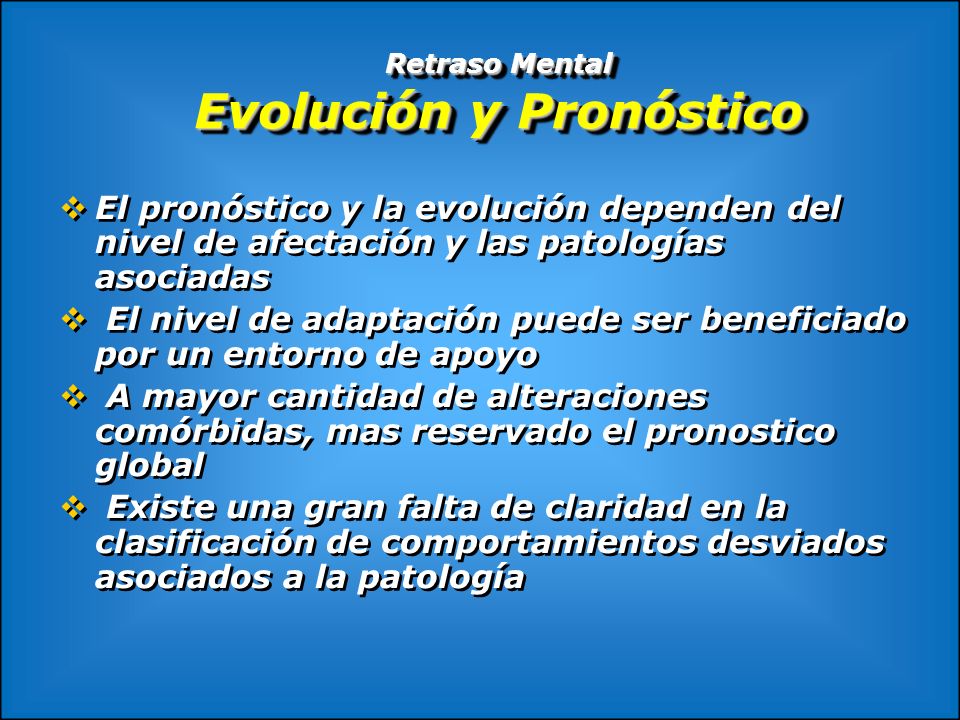 Retraso Mental
Evolución y Pronóstico

❖ El pronóstico y la evolución dependen del nivel de afectación y las patologías asociadas
❖ El nivel de adaptación puede ser beneficiado por un entorno de apoyo
❖ A mayor cantidad de alteraciones comórbidas, mas reservado el pronostico global
❖ Existe una gran falta de claridad en la clasificación de comportamientos desviados asociados a la patología